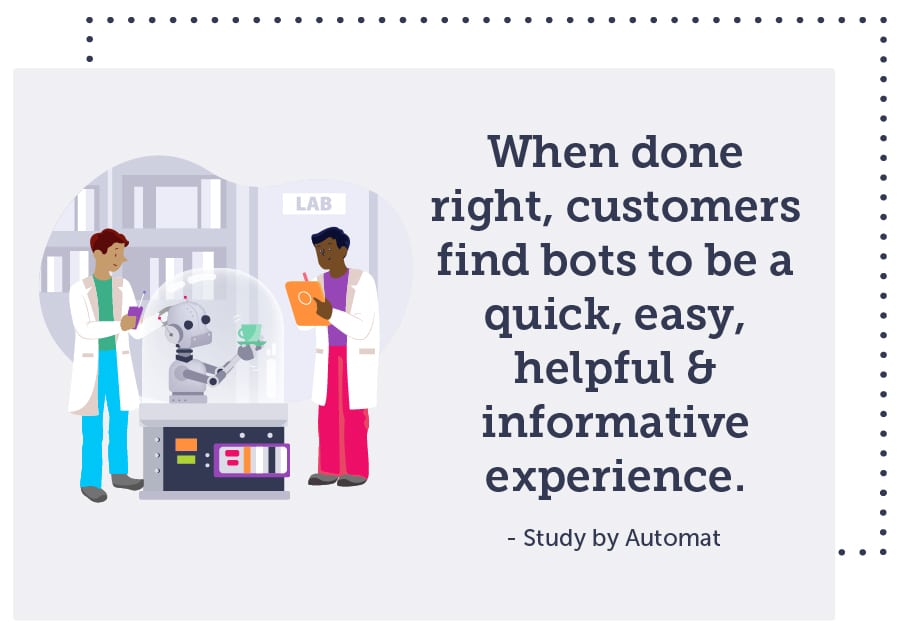 LAB

When done right, customers find bots to be a quick, easy, helpful & informative experience.

- Study by Automat